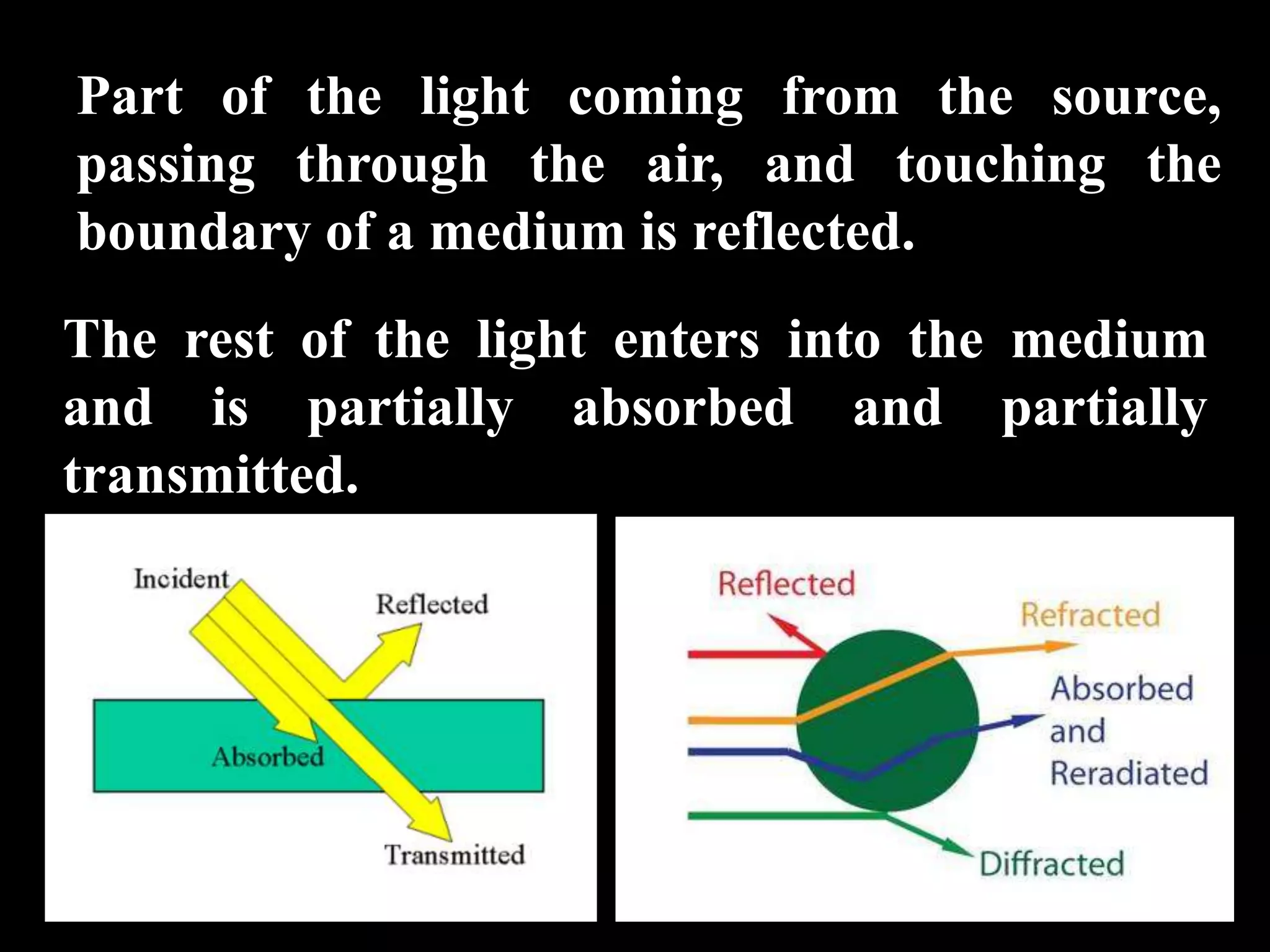 Part of the light coming from the source, passing through the air, and touching the boundary of a medium is reflected.

The rest of the light enters into the medium and is partially absorbed and partially transmitted.

Incident
Reflected
Absorbed
Transmitted

Reflected
Refracted
Absorbed and Reradiated
Diffracted